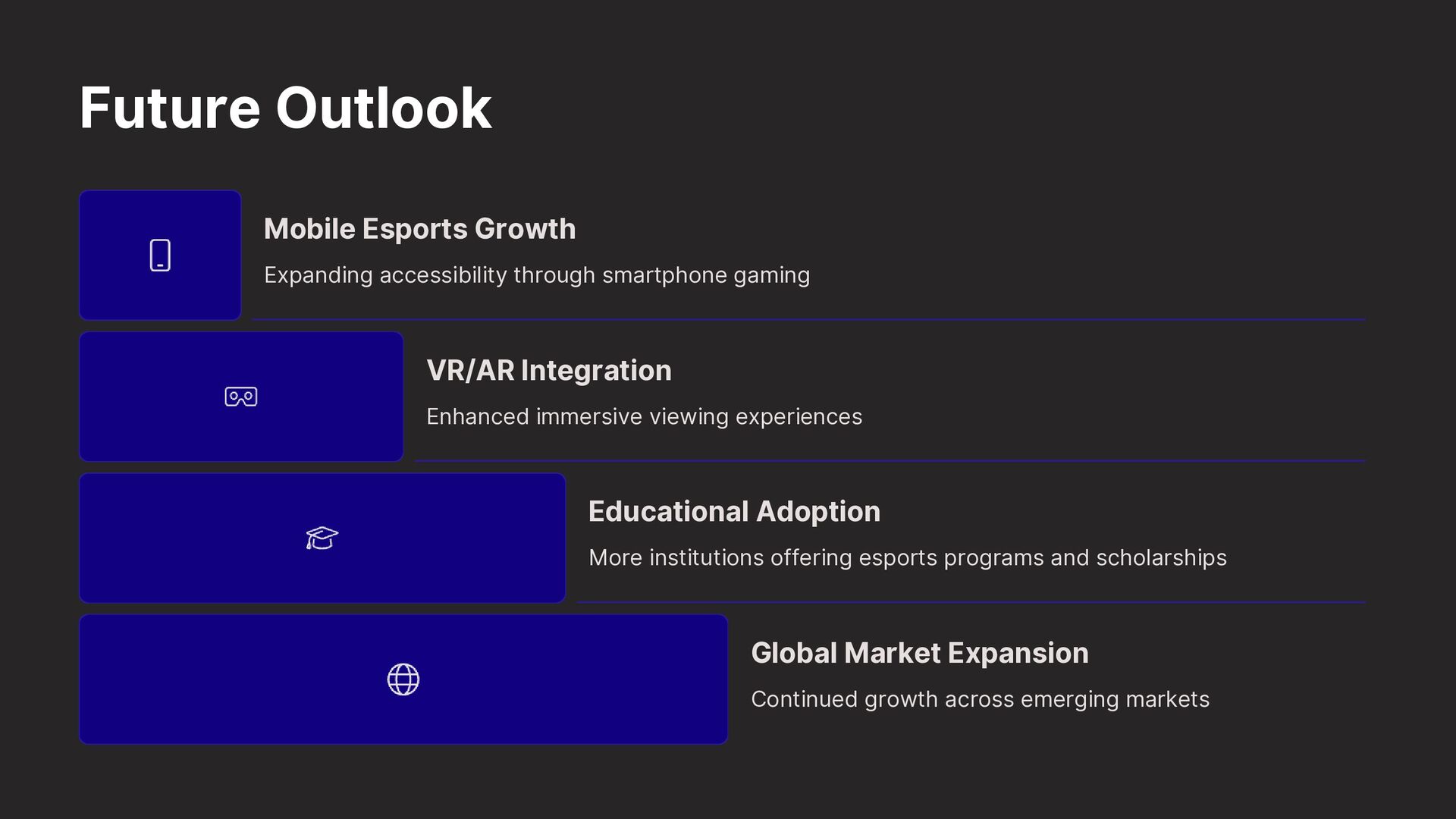 Future Outlook

Mobile Esports Growth

Expanding accessibility through smartphone gaming

VR/AR Integration

Enhanced immersive viewing experiences

Educational Adoption

More institutions offering esports programs and scholarships

Global Market Expansion

Continued growth across emerging markets